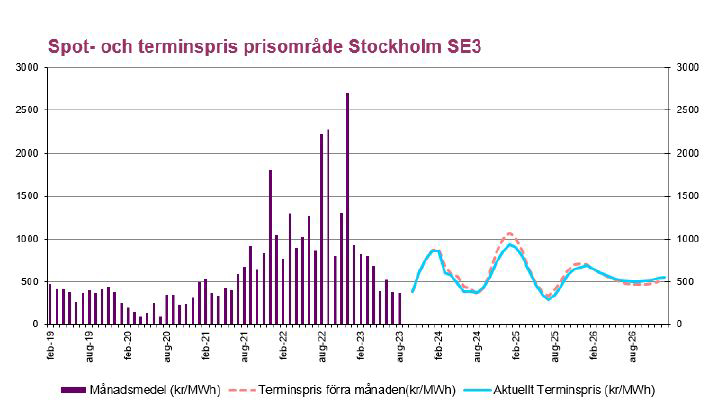 Spot- och terminspris prisområde Stockholm SE3

3000
2500
2000
1500
1000
500
0

3000
2500
2000
1500
1000
500
0

feb-19
aug-19
feb-20
aug-20
feb-21
aug-21
feb-22
aug-22
feb-23
aug-23
feb-24
aug-24
feb-25
aug-25
feb-26
aug-26

Månadsmedel (kr/MWh)
Terminspris förra månaden(kr/MWh)
Aktuellt Terminspris (kr/MWh)